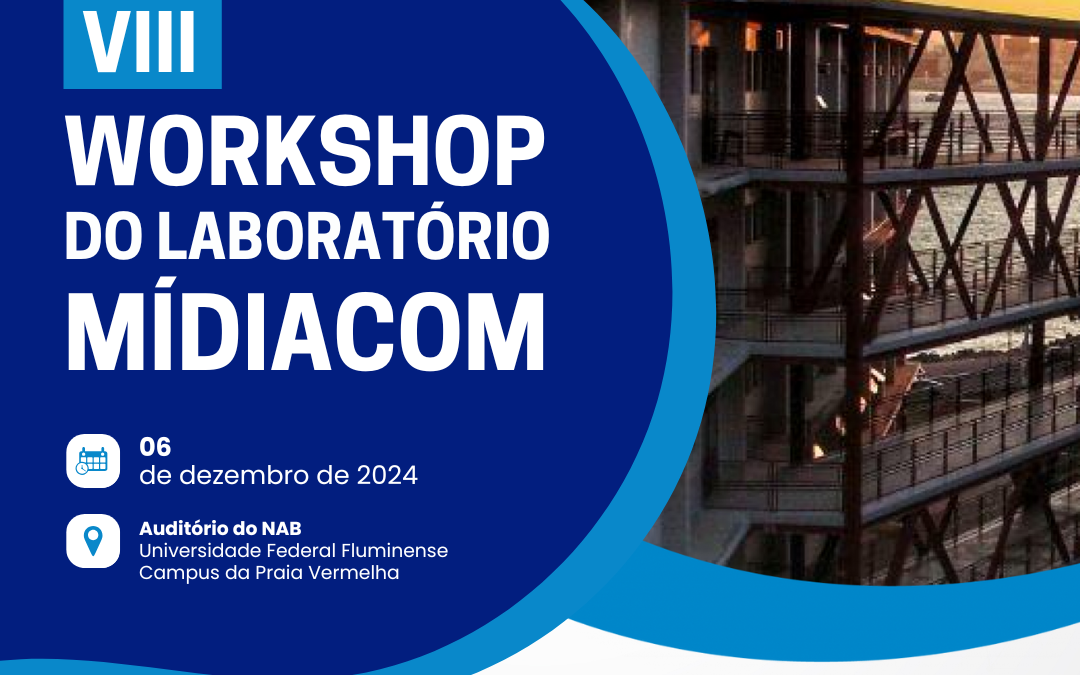 VIII
WORKSHOP
DO LABORATÓRIO
MÍDIACOM

06
de dezembro de 2024

Auditório do NAB
Universidade Federal Fluminense
Campus da Praia Vermelha